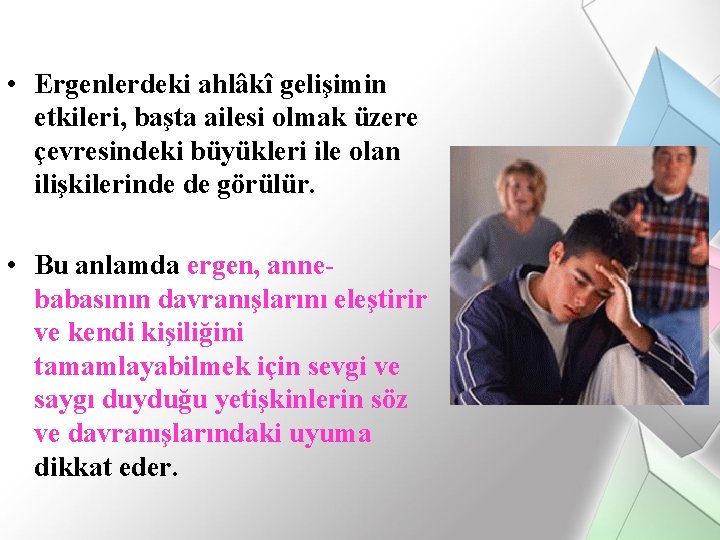 • Ergenlerdeki ahlâkî gelişimin etkileri, başta ailesi olmak üzere çevresindeki büyükleri ile olan ilişkilerinde de görülür.

• Bu anlamda ergen, anne-babasının davranışlarını eleştirir ve kendi kişiliğini tamamlayabilmek için sevgi ve saygı duyduğu yetişkinlerin söz ve davranışlarındaki uyuma dikkat eder.